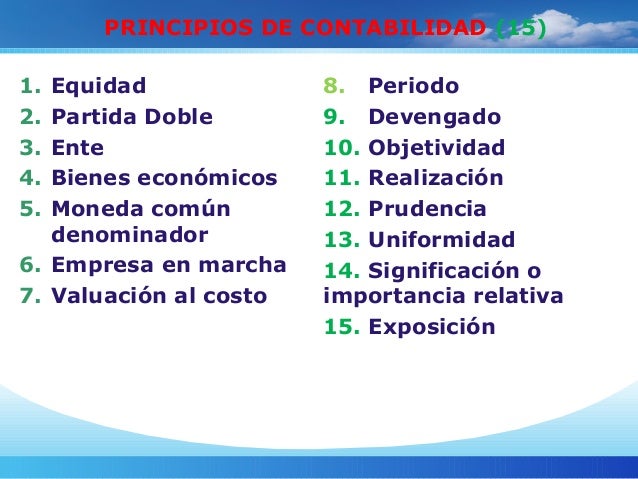 PRINCIPIOS DE CONTABILIDAD (15)

1. Equidad
2. Partida Doble
3. Ente
4. Bienes económicos
5. Moneda común denominador
6. Empresa en marcha
7. Valuación al costo

8. Periodo
9. Devengado
10. Objetividad
11. Realización
12. Prudencia
13. Uniformidad
14. Significación o importancia relativa
15. Exposición